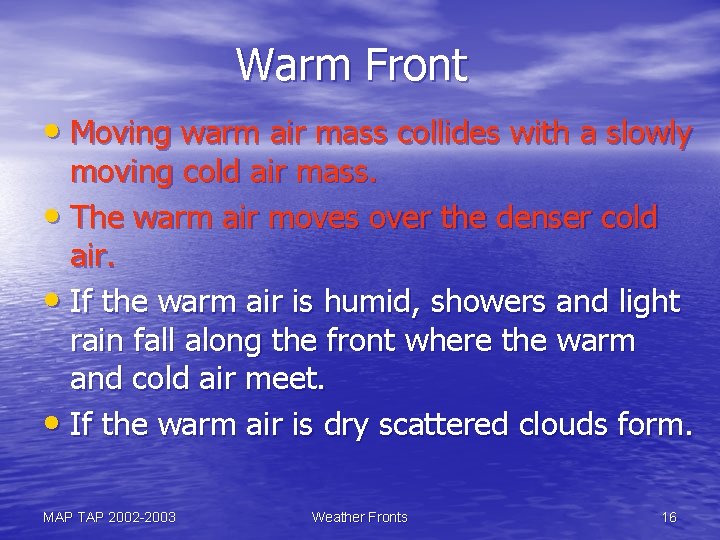 Warm Front

• Moving warm air mass collides with a slowly moving cold air mass.

• The warm air moves over the denser cold air.

• If the warm air is humid, showers and light rain fall along the front where the warm and cold air meet.

• If the warm air is dry scattered clouds form.

MAP TAP 2002-2003 Weather Fronts 16